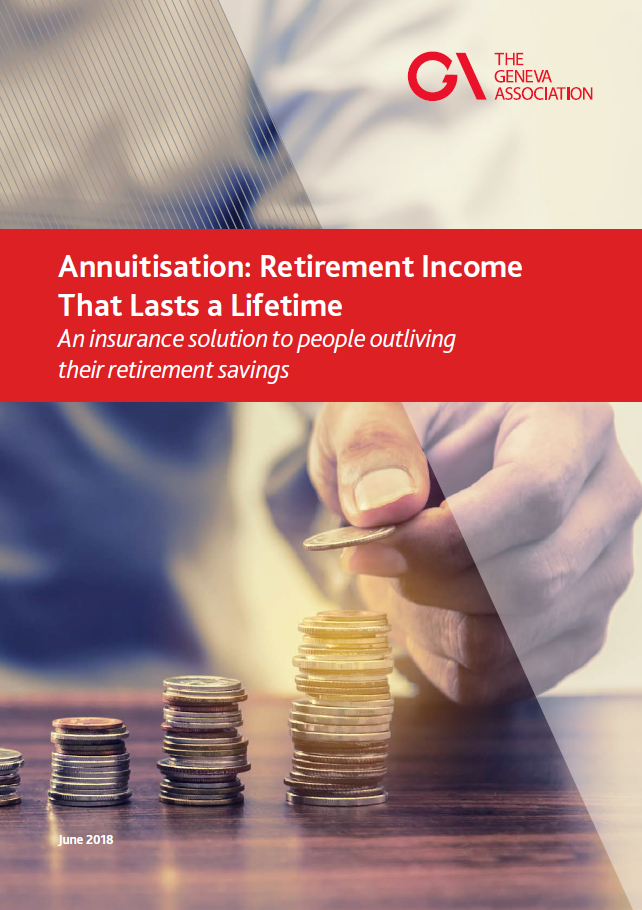 GA THE GENEVA ASSOCIATION

Annuitisation: Retirement Income That Lasts a Lifetime

An insurance solution to people outliving their retirement savings

June 2018